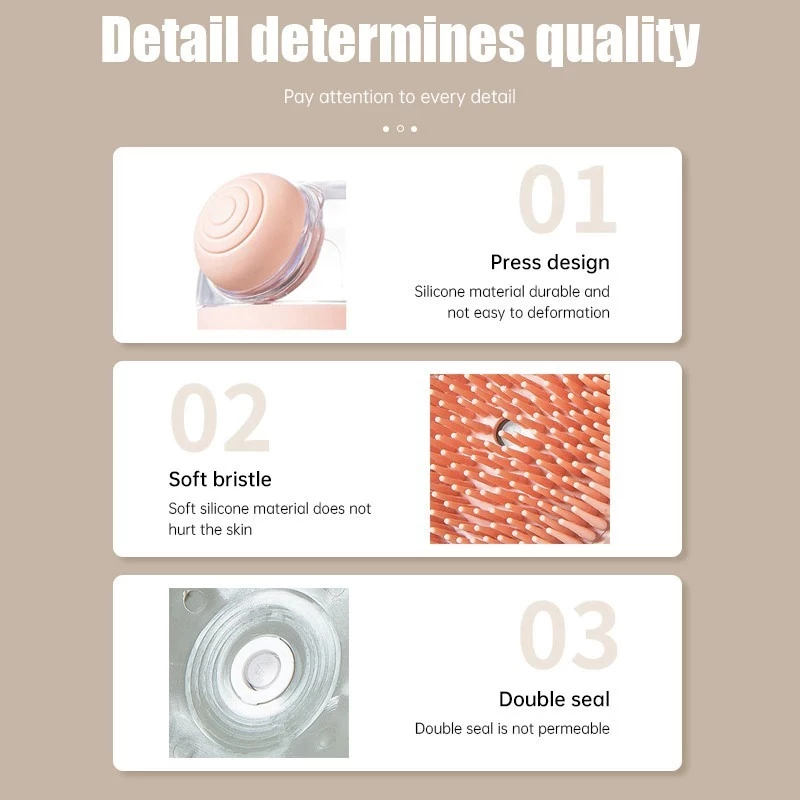 Detail determines quality

Pay attention to every detail

01

Press design

Silicone material durable and not easy to deformation

02

Soft bristle

Soft silicone material does not hurt the skin

03

Double seal

Double seal is not permeable